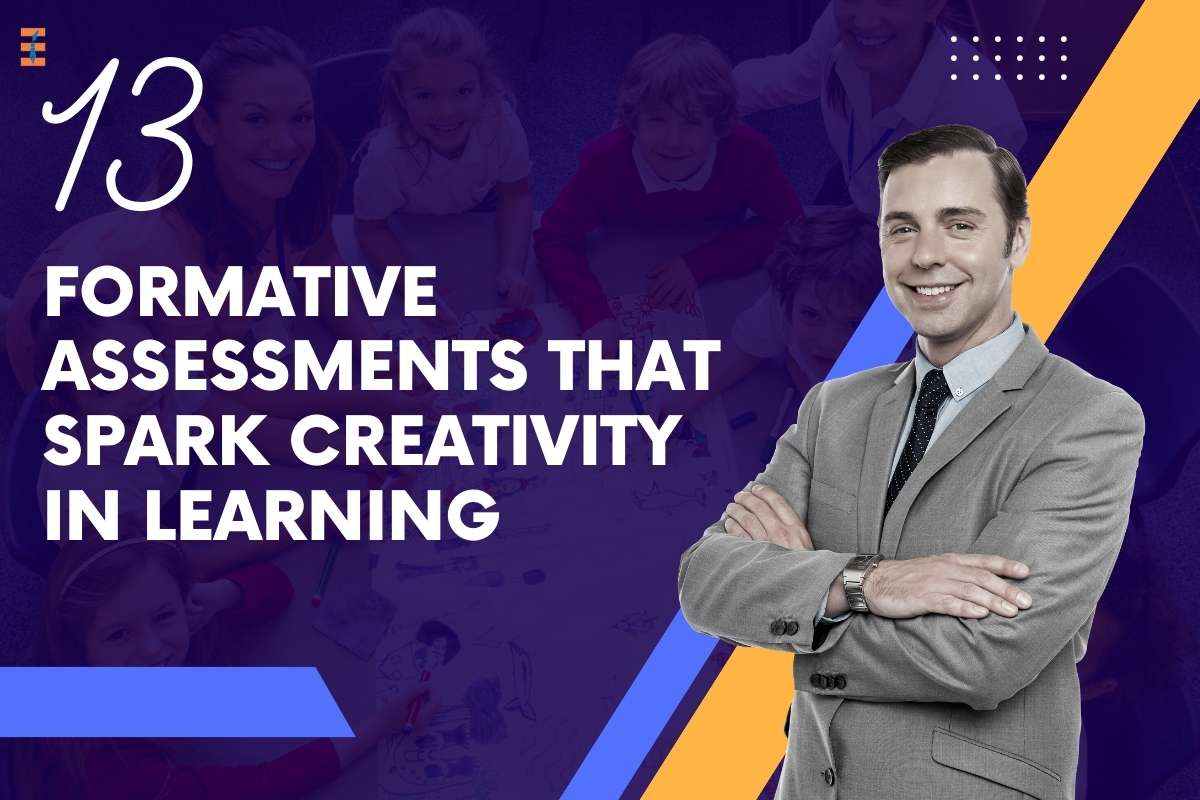 13

FORMATIVE ASSESSMENTS THAT SPARK CREATIVITY IN LEARNING